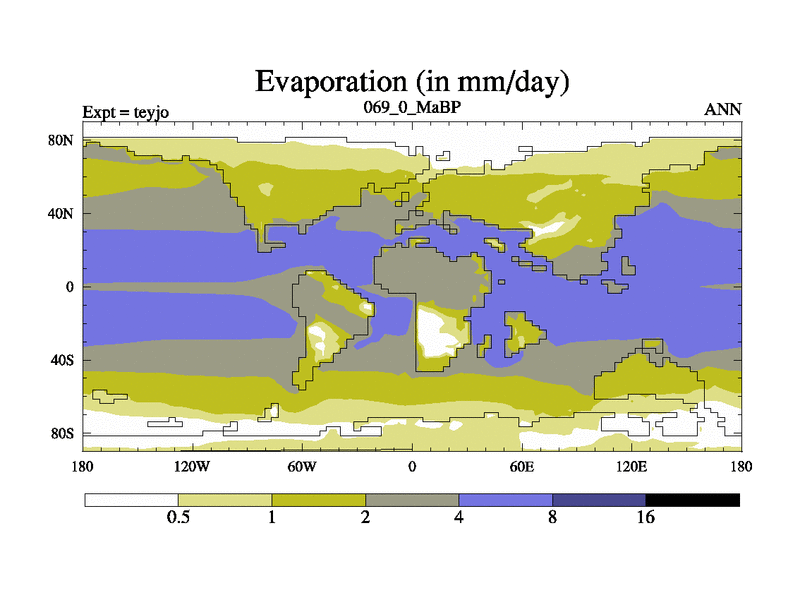 Evaporation (in mm/day)

Expt = teyjo
069_0_MaBP
ANN

80N
40N
0
40S
80S

180
120W
60W
0
60E
120E
180

0.5
1
2
4
8
16